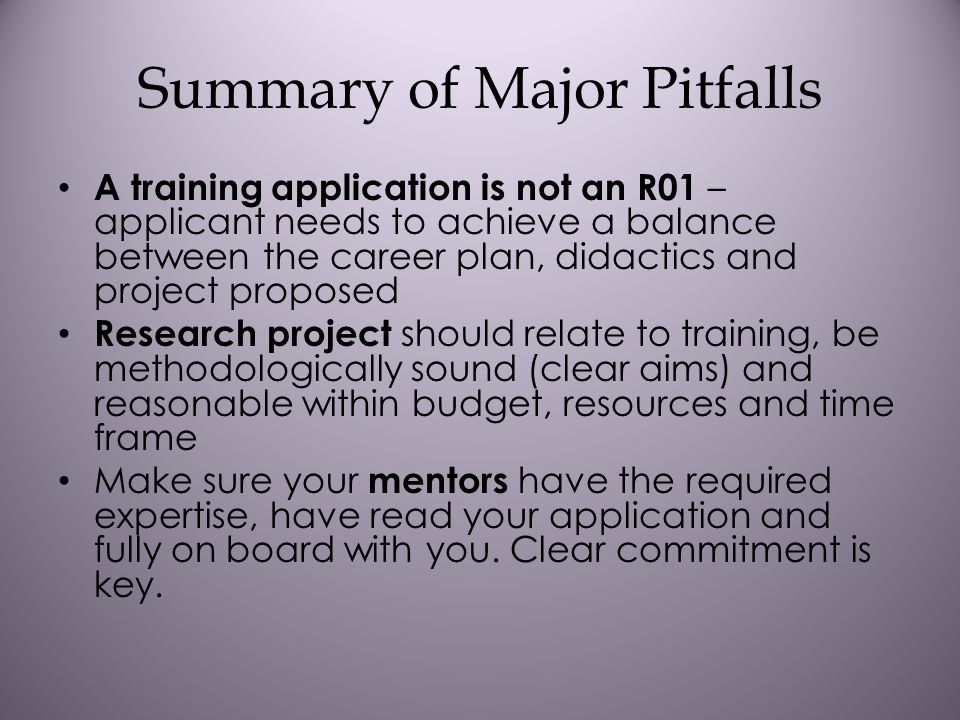 Summary of Major Pitfalls

• A training application is not an R01 – applicant needs to achieve a balance between the career plan, didactics and project proposed
• Research project should relate to training, be methodologically sound (clear aims) and reasonable within budget, resources and time frame
• Make sure your mentors have the required expertise, have read your application and fully on board with you. Clear commitment is key.